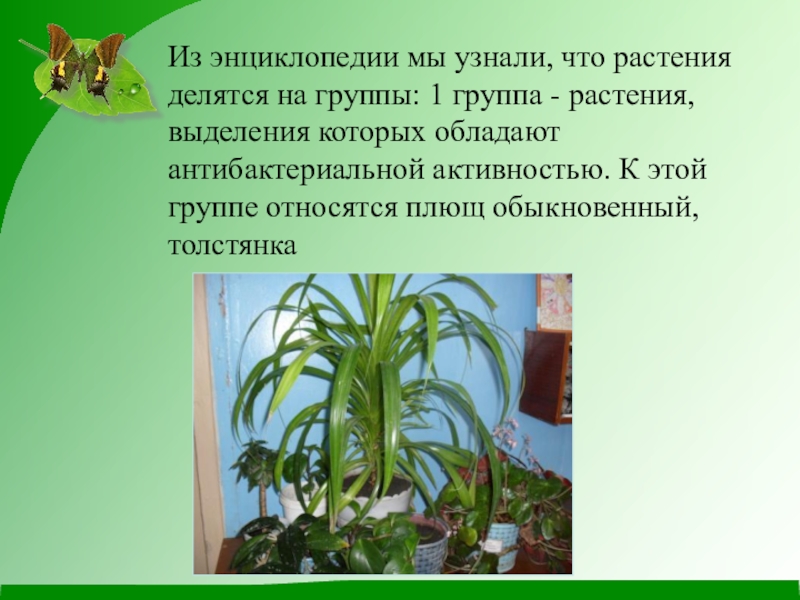 Из энциклопедии мы узнали, что растения делятся на группы: 1 группа - растения, выделения которых обладают антибактериальной активностью. К этой группе относятся плющ обыкновенный, толстянка